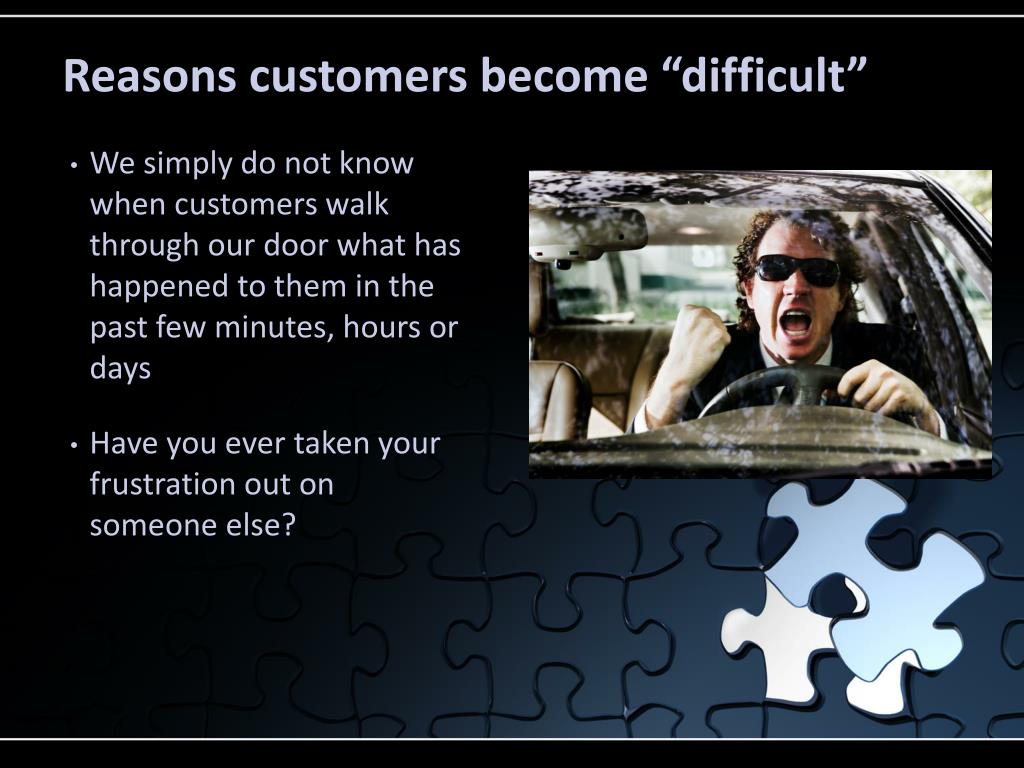 Reasons customers become “difficult”

• We simply do not know when customers walk through our door what has happened to them in the past few minutes, hours or days

• Have you ever taken your frustration out on someone else?